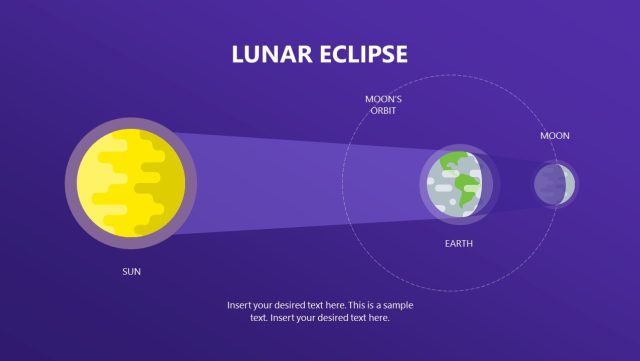 LUNAR ECLIPSE

MOON'S ORBIT

MOON

EARTH

SUN

Insert your desired text here. This is a sample text. Insert your desired text here.